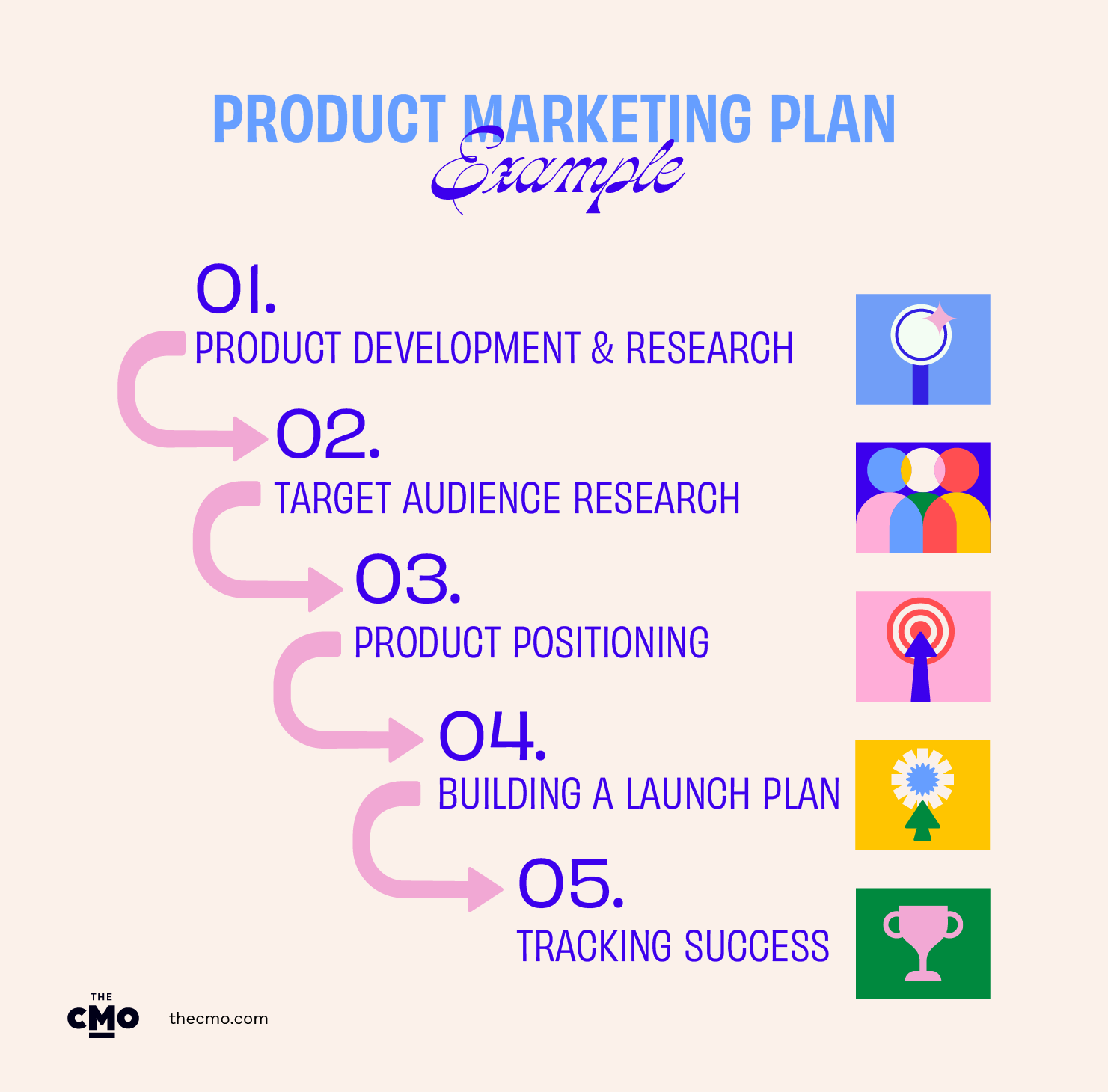 PRODUCT MARKETING PLAN
Example

01.
PRODUCT DEVELOPMENT & RESEARCH

02.
TARGET AUDIENCE RESEARCH

03.
PRODUCT POSITIONING

04.
BUILDING A LAUNCH PLAN

05.
TRACKING SUCCESS

THE CMO thecmo.com